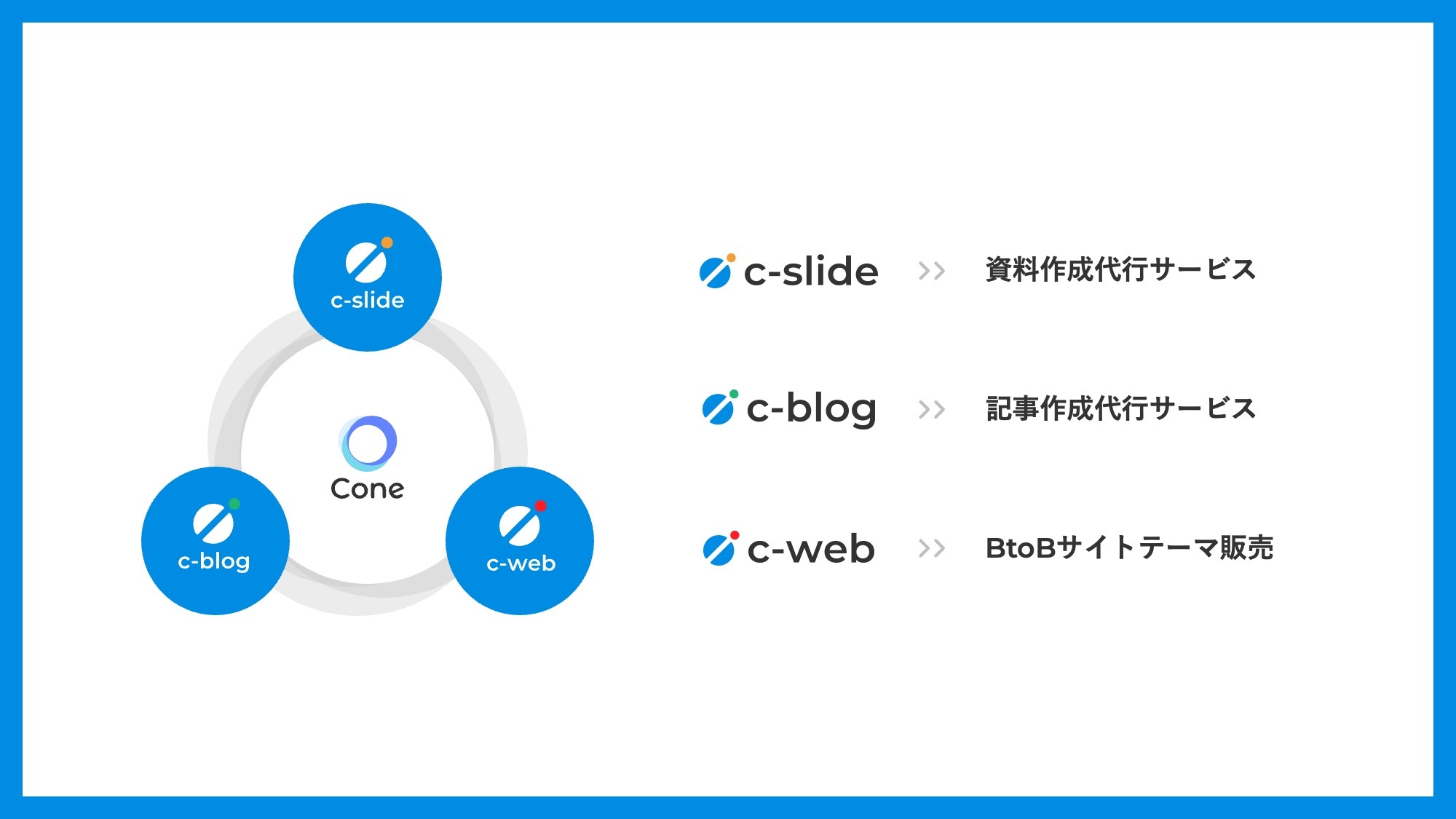 c-slide

Cone

c-blog

c-web

c-slide >> 資料作成代行サービス

c-blog >> 記事作成代行サービス

c-web >> BtoBサイトテーマ販売